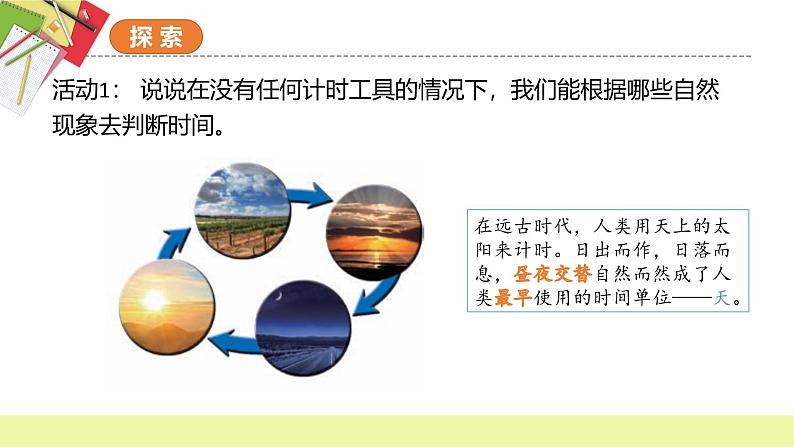 探索

活动1： 说说在没有任何计时工具的情况下，我们能根据哪些自然现象去判断时间。

在远古时代，人类用天上的太阳来计时。日出而作，日落而息，昼夜交替自然而然成了人类最早使用的时间单位——天。